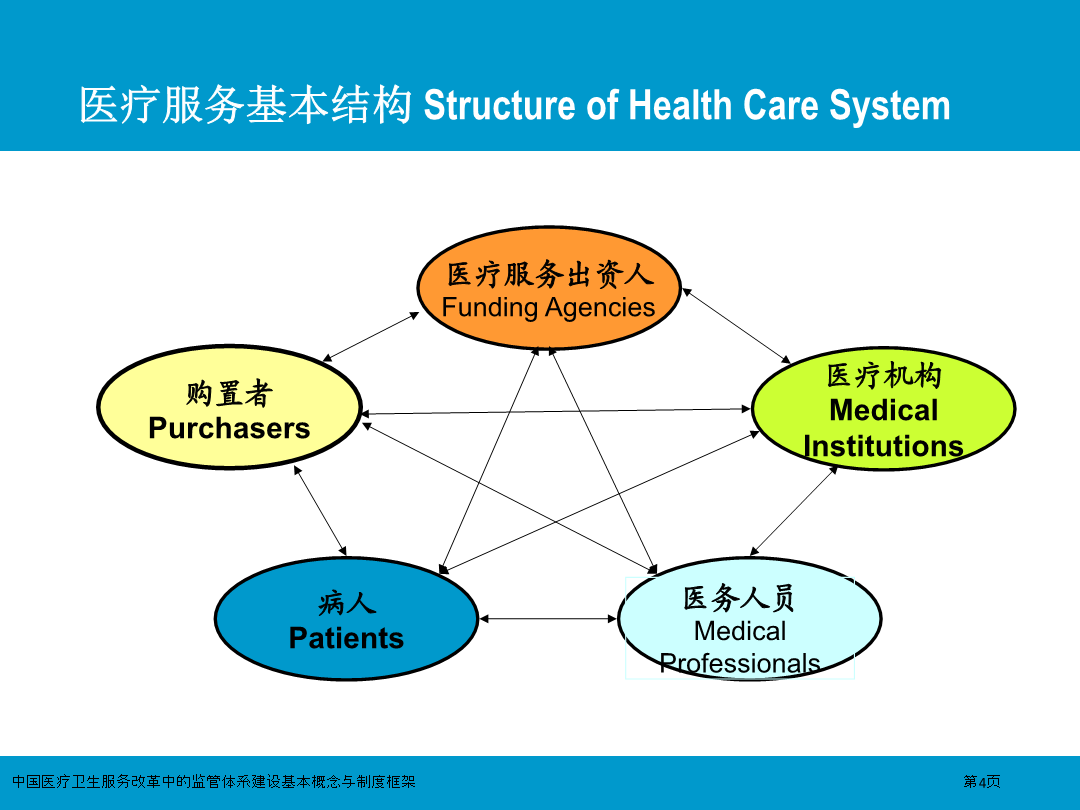 医疗服务基本结构 Structure of Health Care System

医疗服务出资人
Funding Agencies

购置者
Purchasers

医疗机构
Medical
Institutions

病人
Patients

医务人员
Medical
Professionals

中国医疗卫生服务改革中的监管体系建设基本概念与制度框架

第4页